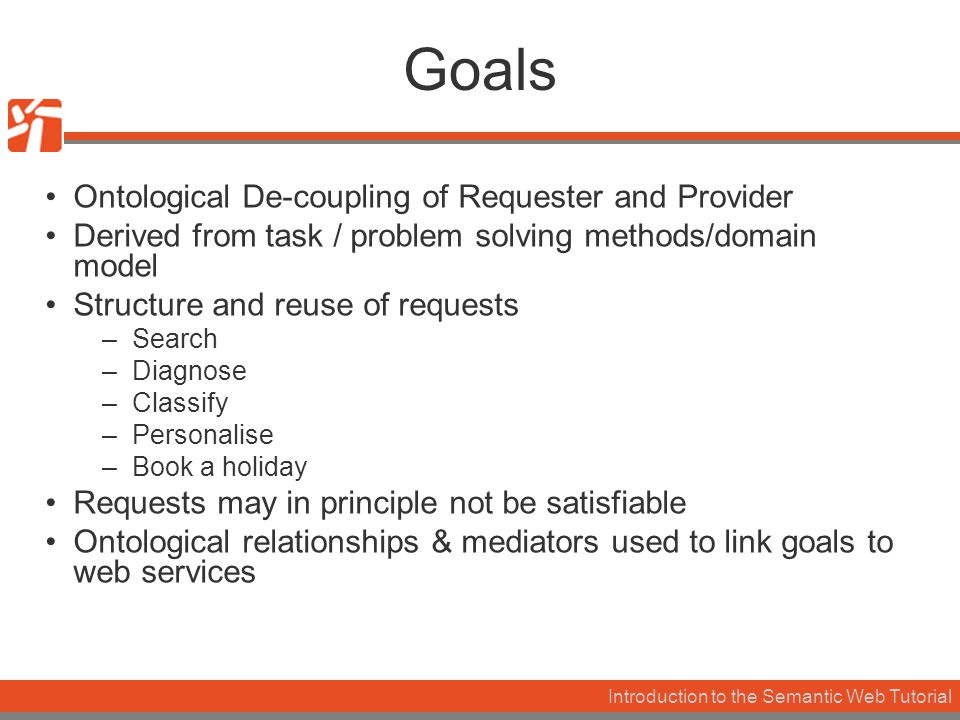 Goals

• Ontological De-coupling of Requester and Provider
• Derived from task / problem solving methods/domain model
• Structure and reuse of requests
– Search
– Diagnose
– Classify
– Personalise
– Book a holiday
• Requests may in principle not be satisfiable
• Ontological relationships & mediators used to link goals to web services

Introduction to the Semantic Web Tutorial